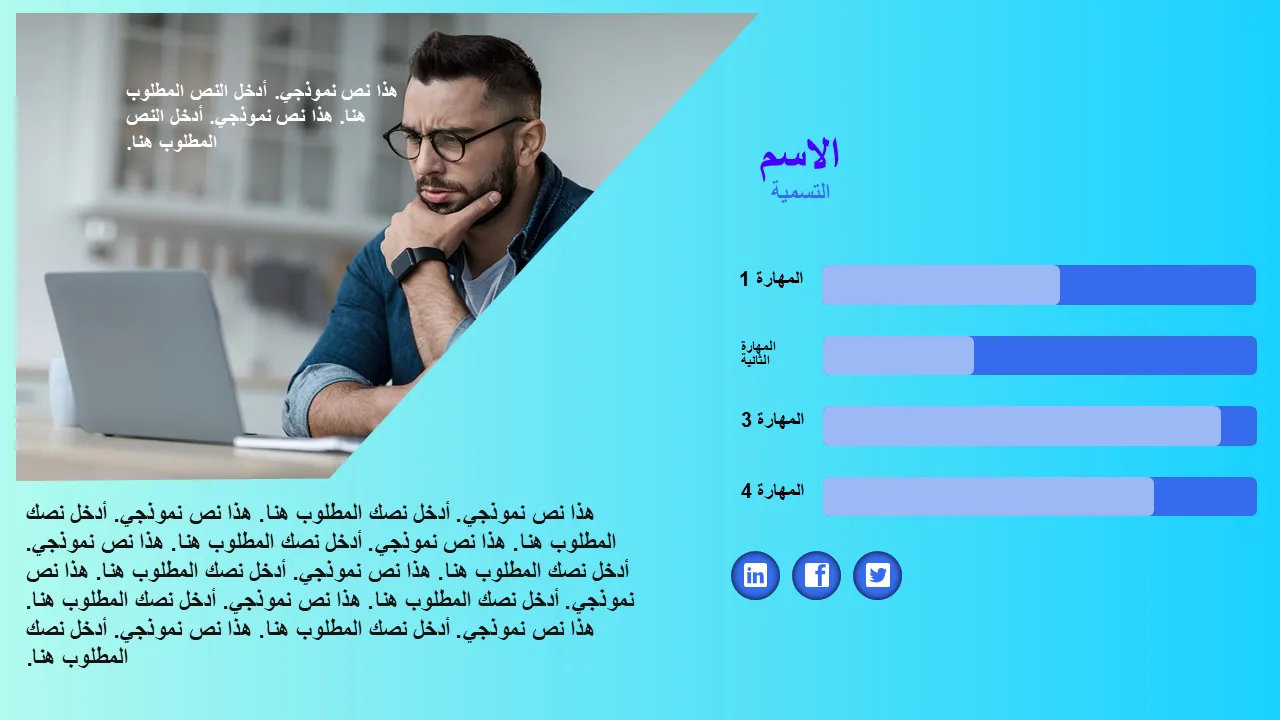 هذا نص نموذجي. أدخل النص المطلوب هنا. هذا نص نموذجي. أدخل النص المطلوب هنا.

الاسم
التسمية

المهارة 1

المهارة الثانية

المهارة 3

المهارة 4

هذا نص نموذجي. أدخل نصك المطلوب هنا. هذا نص نموذجي. أدخل نصك المطلوب هنا. هذا نص نموذجي. أدخل نصك المطلوب هنا. هذا نص نموذجي. أدخل نصك المطلوب هنا. هذا نص نموذجي. أدخل نصك المطلوب هنا. هذا نص نموذجي. أدخل نصك المطلوب هنا. هذا نص نموذجي. أدخل نصك المطلوب هنا. هذا نص نموذجي. أدخل نصك المطلوب هنا. هذا نص نموذجي. أدخل نصك المطلوب هنا.